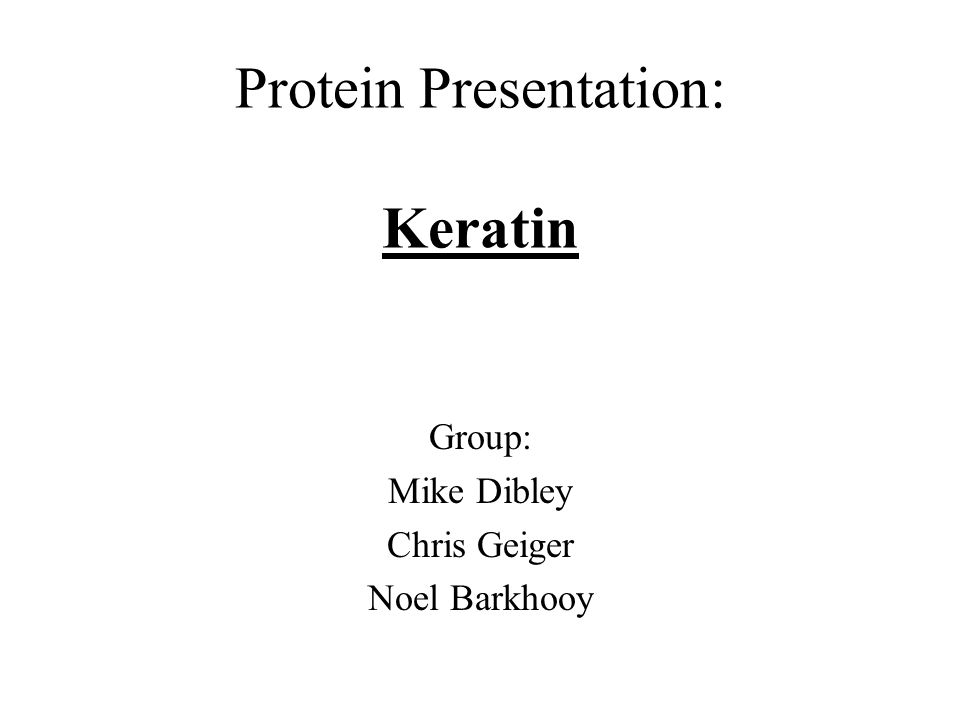 Protein Presentation:

Keratin

Group:
Mike Dibley
Chris Geiger
Noel Barkhooy